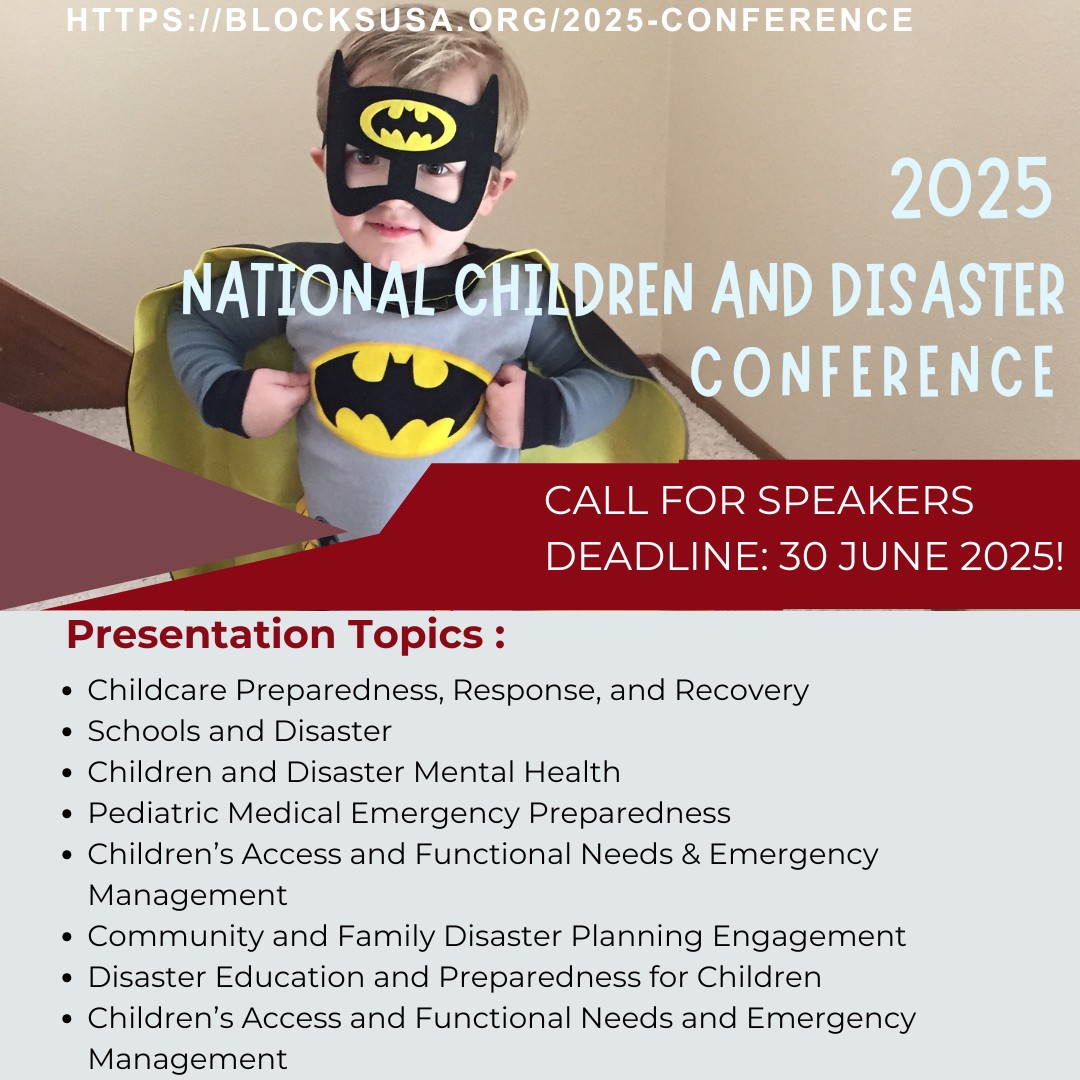 HTTPS://BLOCKSUSA.ORG/2025-CONFERENCE

2025
NATIONAL CHILDREN AND DISASTER
CONFERENCE

CALL FOR SPEAKERS
DEADLINE: 30 JUNE 2025!

Presentation Topics :

• Childcare Preparedness, Response, and Recovery
• Schools and Disaster
• Children and Disaster Mental Health
• Pediatric Medical Emergency Preparedness
• Children's Access and Functional Needs & Emergency Management
• Community and Family Disaster Planning Engagement
• Disaster Education and Preparedness for Children
• Children's Access and Functional Needs and Emergency Management